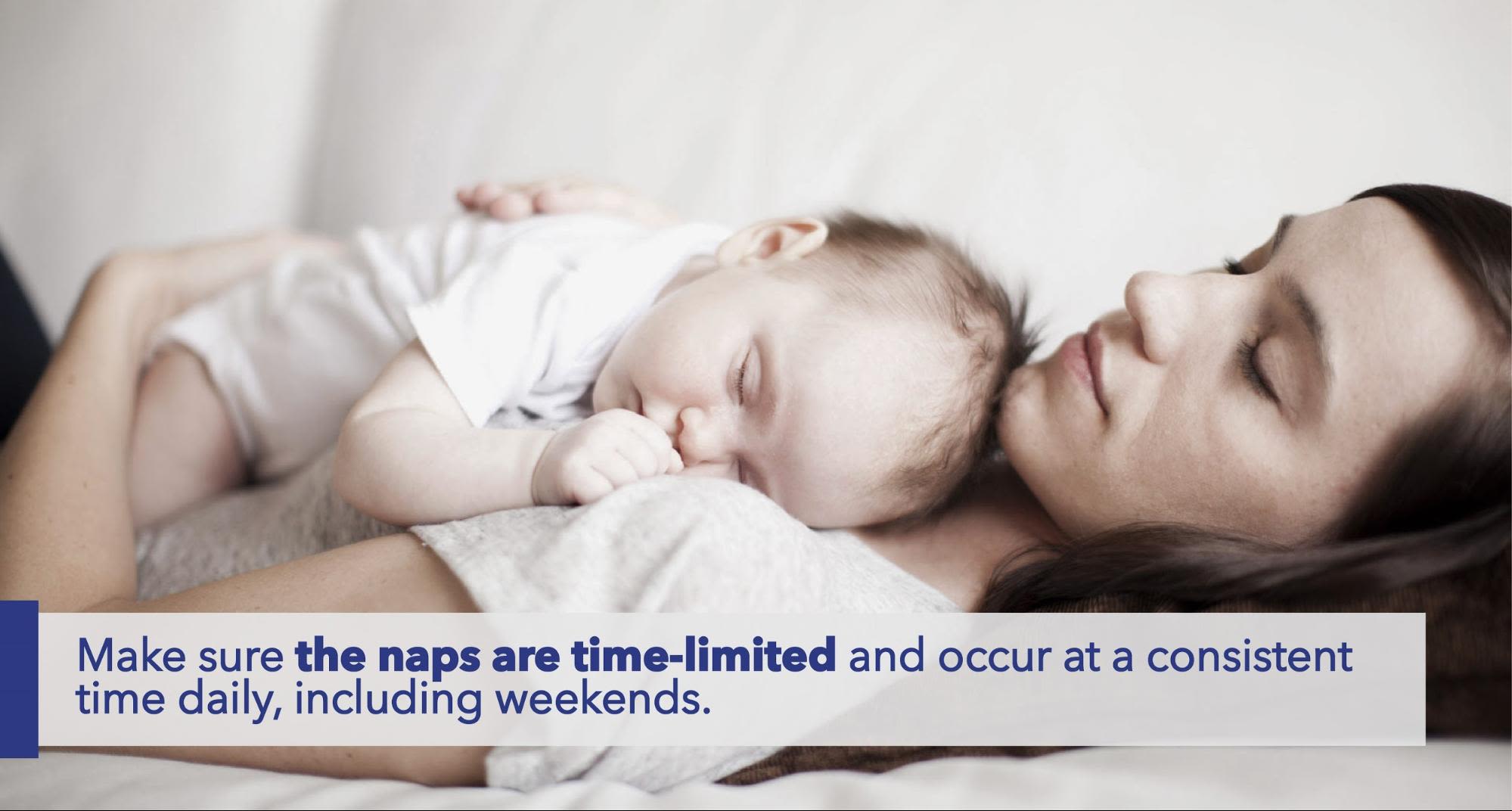 Make sure the naps are time-limited and occur at a consistent time daily, including weekends.